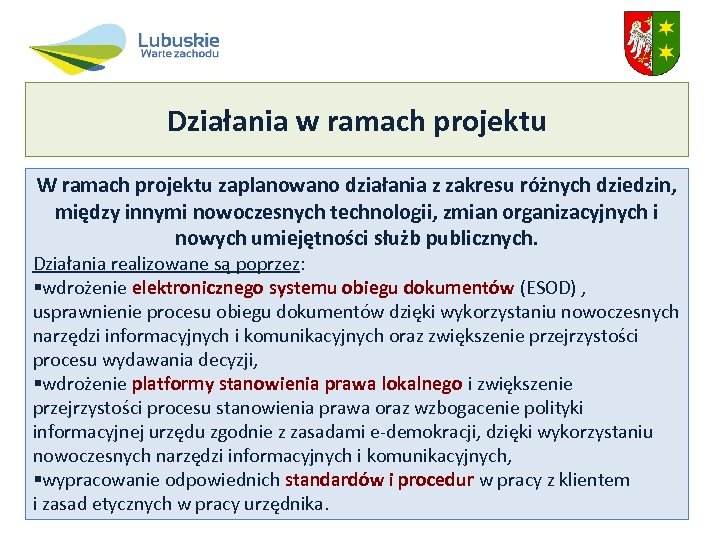 Lubuskie
Warte zachodu

Działania w ramach projektu

W ramach projektu zaplanowano działania z zakresu różnych dziedzin, między innymi nowoczesnych technologii, zmian organizacyjnych i nowych umiejętności służb publicznych.

Działania realizowane są poprzez:
▪wdrożenie elektronicznego systemu obiegu dokumentów (ESOD) , usprawnienie procesu obiegu dokumentów dzięki wykorzystaniu nowoczesnych narzędzi informacyjnych i komunikacyjnych oraz zwiększenie przejrzystości procesu wydawania decyzji,
▪wdrożenie platformy stanowienia prawa lokalnego i zwiększenie przejrzystości procesu stanowienia prawa oraz wzbogacenie polityki informacyjnej urzędu zgodnie z zasadami e-demokracji, dzięki wykorzystaniu nowoczesnych narzędzi informacyjnych i komunikacyjnych,
▪wypracowanie odpowiednich standardów i procedur w pracy z klientem i zasad etycznych w pracy urzędnika.